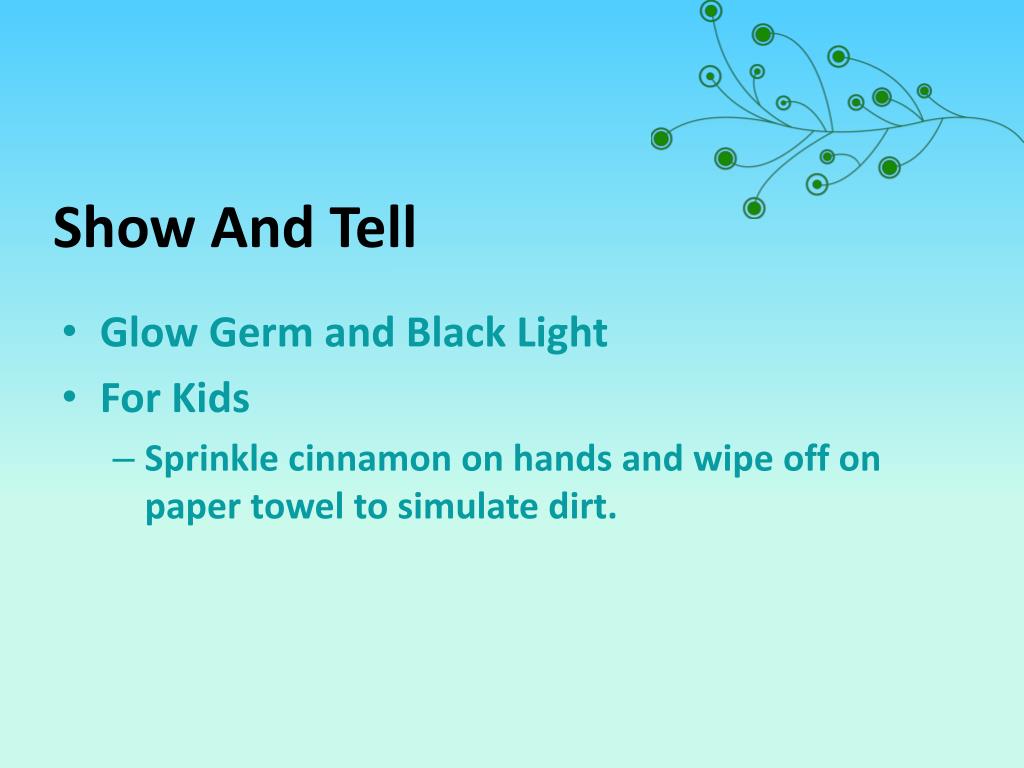 Show And Tell

• Glow Germ and Black Light
• For Kids
– Sprinkle cinnamon on hands and wipe off on paper towel to simulate dirt.